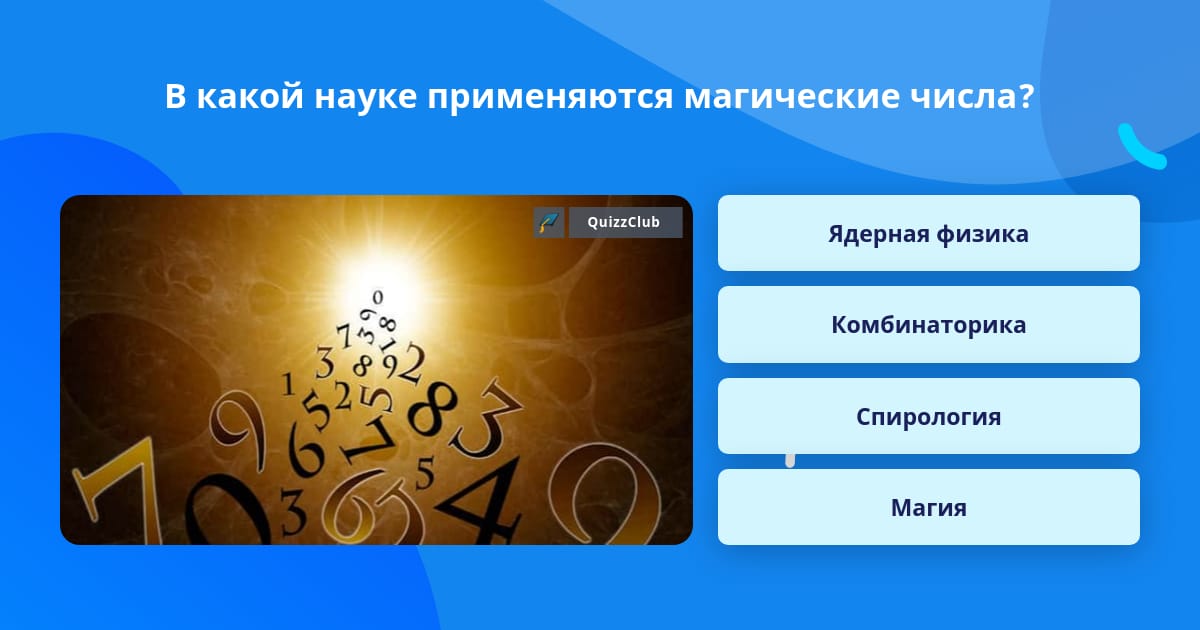 В какой науке применяются магические числа?

QuizzClub

Ядерная физика

Комбинаторика

Спирология

Магия